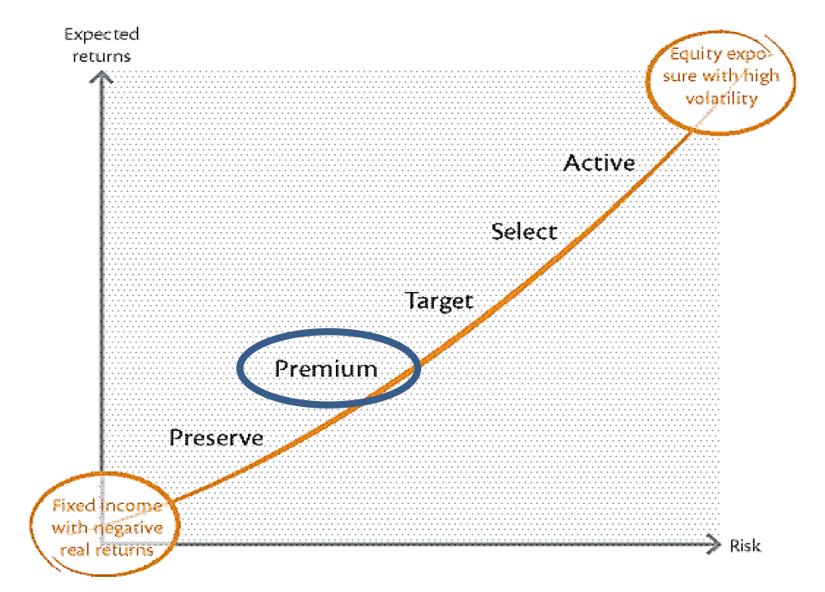 Expected returns

Equity exposure with high volatility

Active

Select

Target

Premium

Preserve

Fixed income with negative real returns

Risk